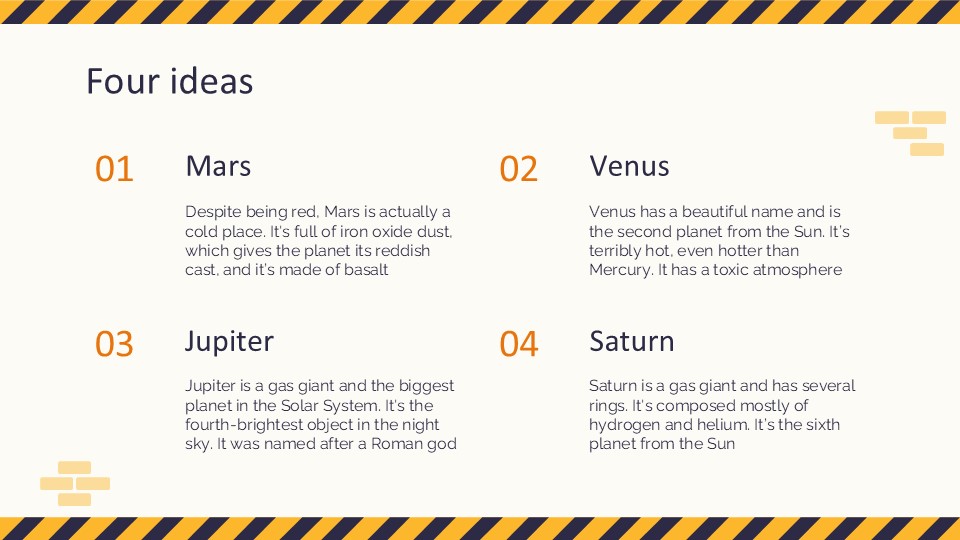 Four ideas

01

Mars

Despite being red, Mars is actually a cold place. It's full of iron oxide dust, which gives the planet its reddish cast, and it's made of basalt

02

Venus

Venus has a beautiful name and is the second planet from the Sun. It's terribly hot, even hotter than Mercury. It has a toxic atmosphere

03

Jupiter

Jupiter is a gas giant and the biggest planet in the Solar System. It's the fourth-brightest object in the night sky. It was named after a Roman god

04

Saturn

Saturn is a gas giant and has several rings. It's composed mostly of hydrogen and helium. It's the sixth planet from the Sun